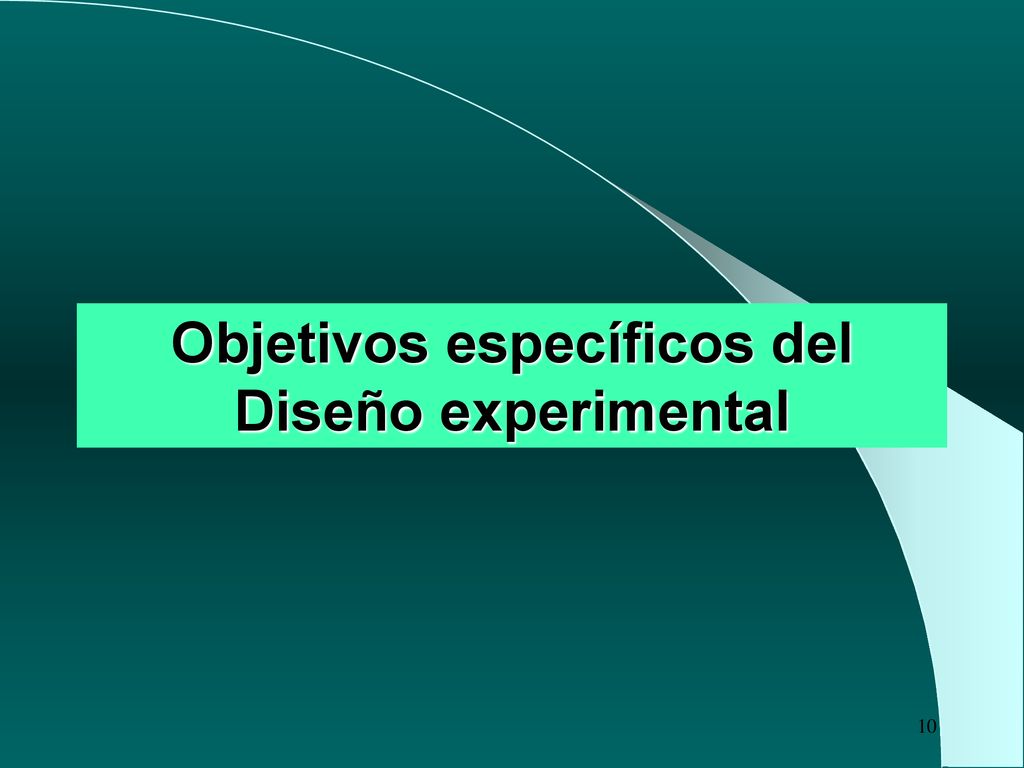 Objetivos específicos del Diseño experimental

10